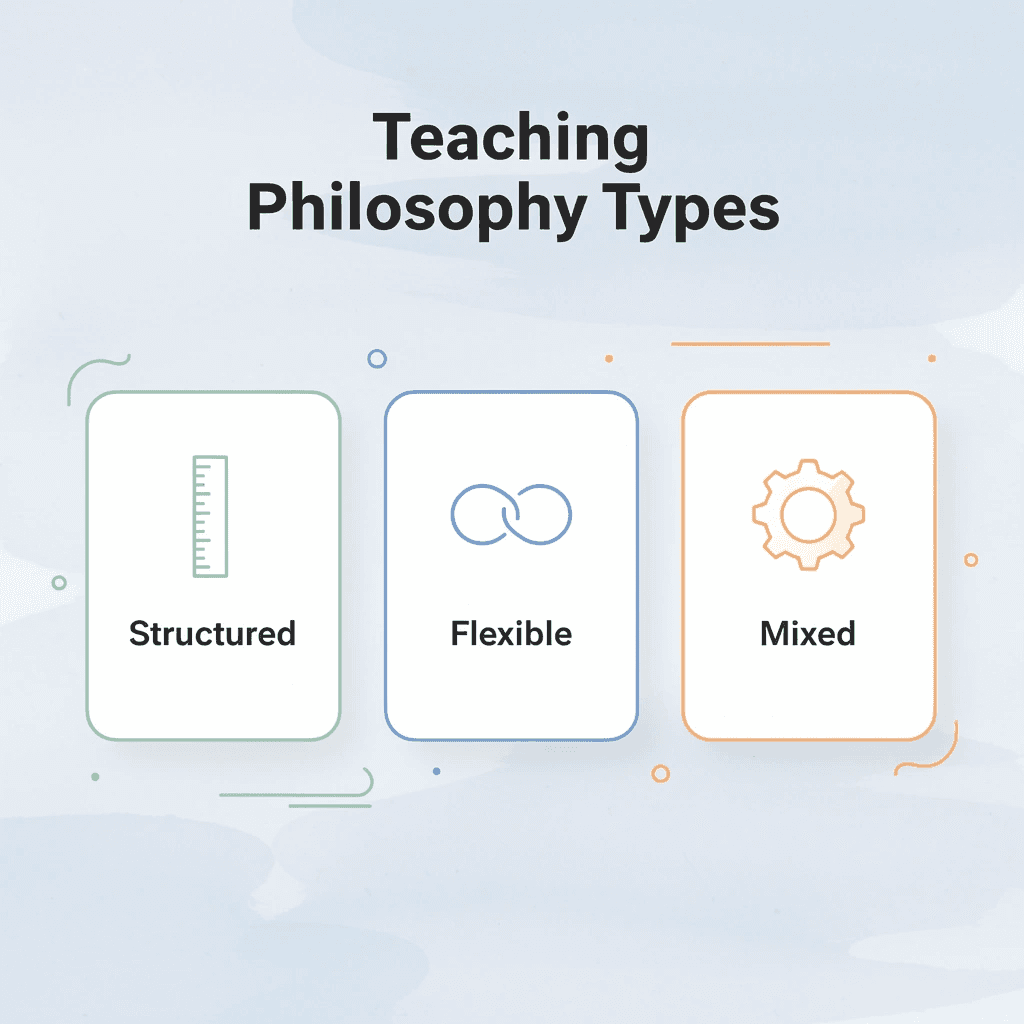 Teaching Philosophy Types

Structured

Flexible

Mixed